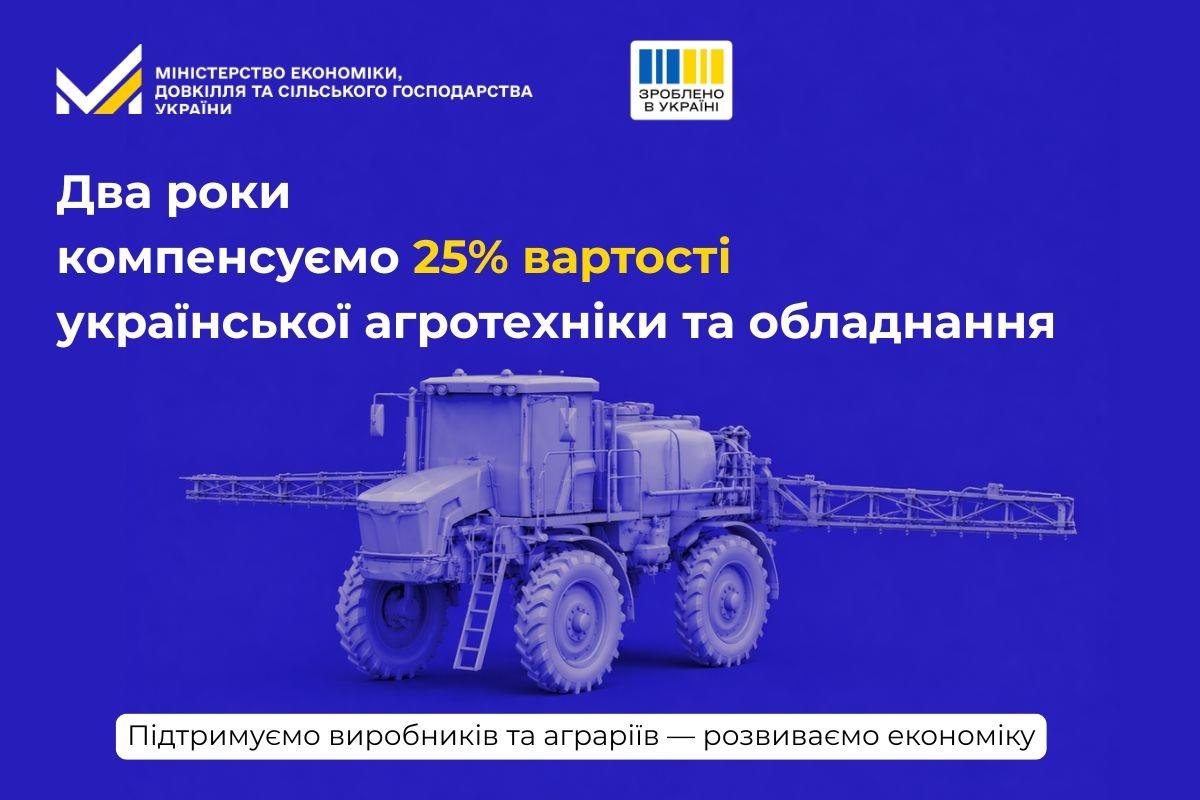 МІНІСТЕРСТВО ЕКОНОМІКИ, ДОВКІЛЛЯ ТА СІЛЬСЬКОГО ГОСПОДАРСТВА УКРАЇНИ

ЗРОБЛЕНО В УКРАЇНІ

Два роки компенсуємо 25% вартості української агротехніки та обладнання

Підтримуємо виробників та аграріїв — розвиваємо економіку